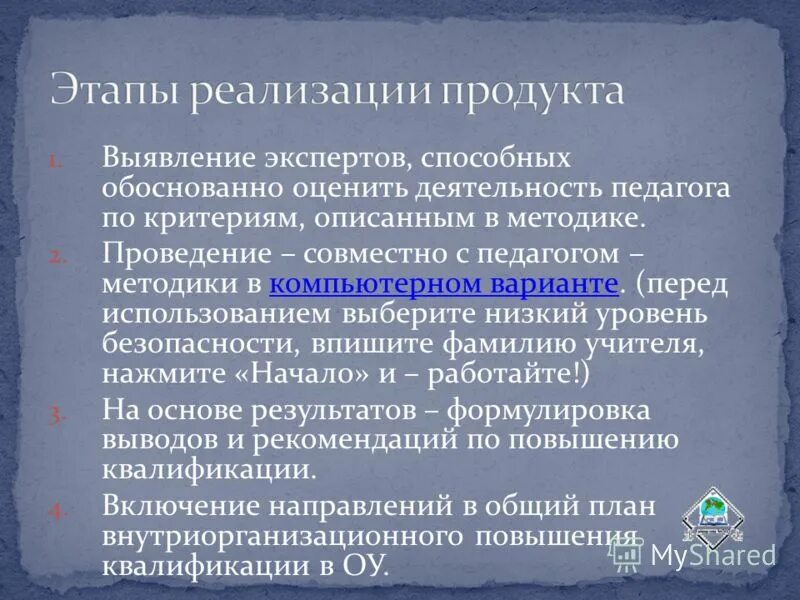 Этапы реализации продукта

1. Выявление экспертов, способных обоснованно оценить деятельность педагога по критериям, описанным в методике.

2. Проведение – совместно с педагогом – методики в компьютерном варианте. (перед использованием выберите низкий уровень безопасности, впишите фамилию учителя, нажмите «Начало» и – работайте!)

3. На основе результатов – формулировка выводов и рекомендаций по повышению квалификации.

4. Включение направлений в общий план внутриорганизационного повышения квалификации в ОУ.

MyShared